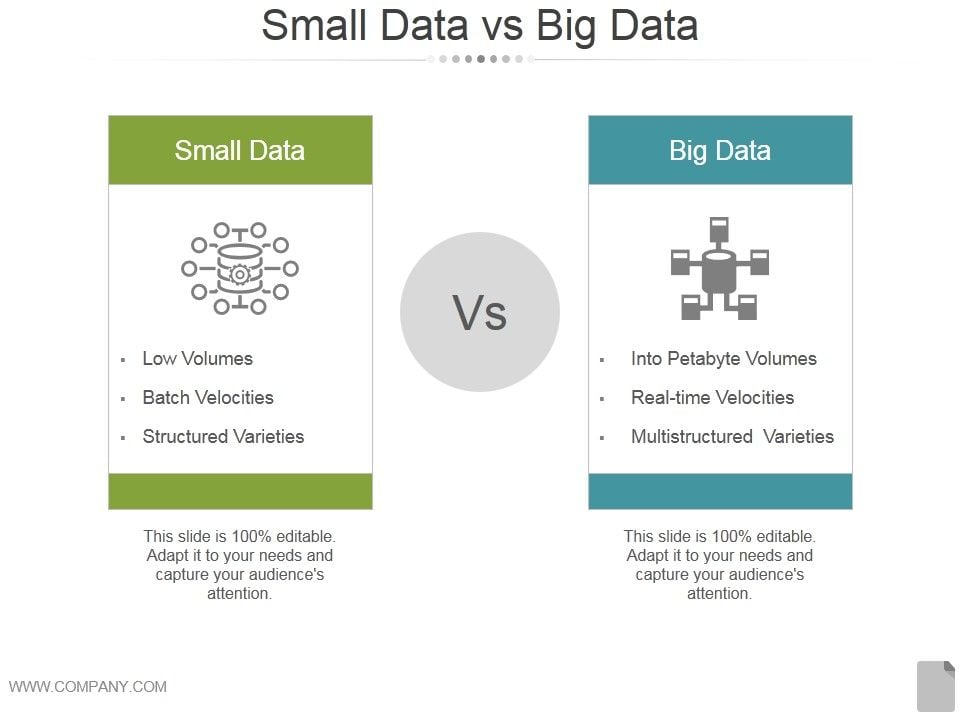 Small Data vs Big Data

Small Data

- Low Volumes
- Batch Velocities
- Structured Varieties

This slide is 100% editable. Adapt it to your needs and capture your audience's attention.

Vs

Big Data

- Into Petabyte Volumes
- Real-time Velocities
- Multistructured Varieties

This slide is 100% editable. Adapt it to your needs and capture your audience's attention.

WWW.COMPANY.COM